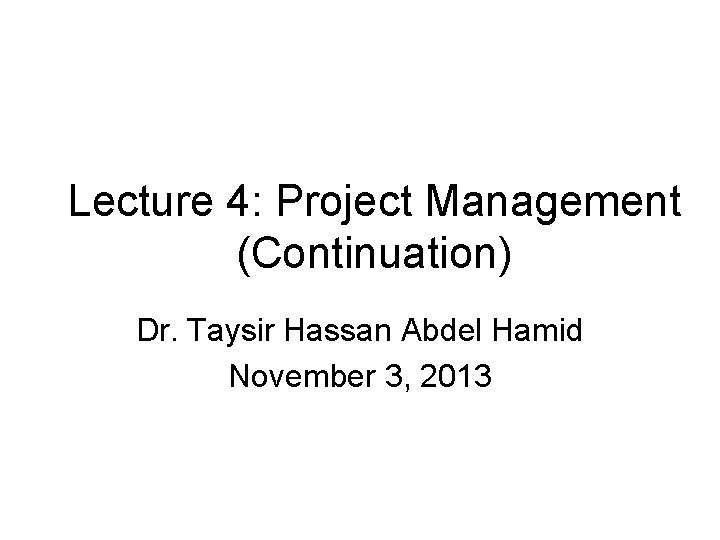 Lecture 4: Project Management (Continuation)

Dr. Taysir Hassan Abdel Hamid
November 3, 2013